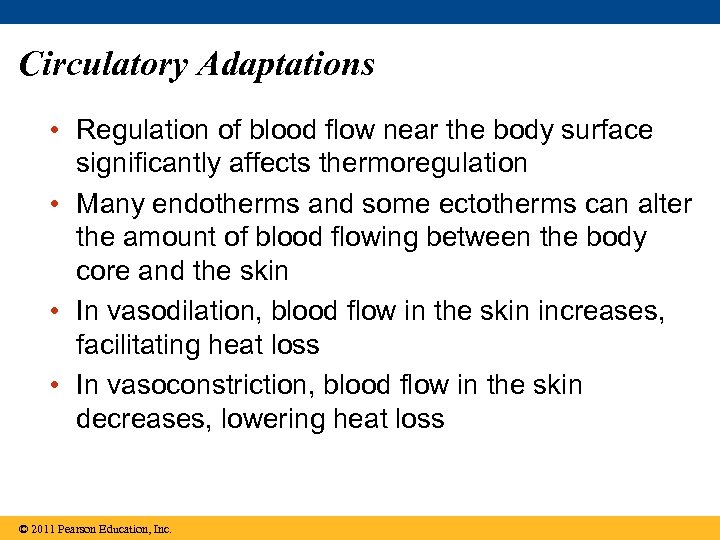 Circulatory Adaptations

• Regulation of blood flow near the body surface significantly affects thermoregulation

• Many endotherms and some ectotherms can alter the amount of blood flowing between the body core and the skin

• In vasodilation, blood flow in the skin increases, facilitating heat loss

• In vasoconstriction, blood flow in the skin decreases, lowering heat loss

© 2011 Pearson Education, Inc.